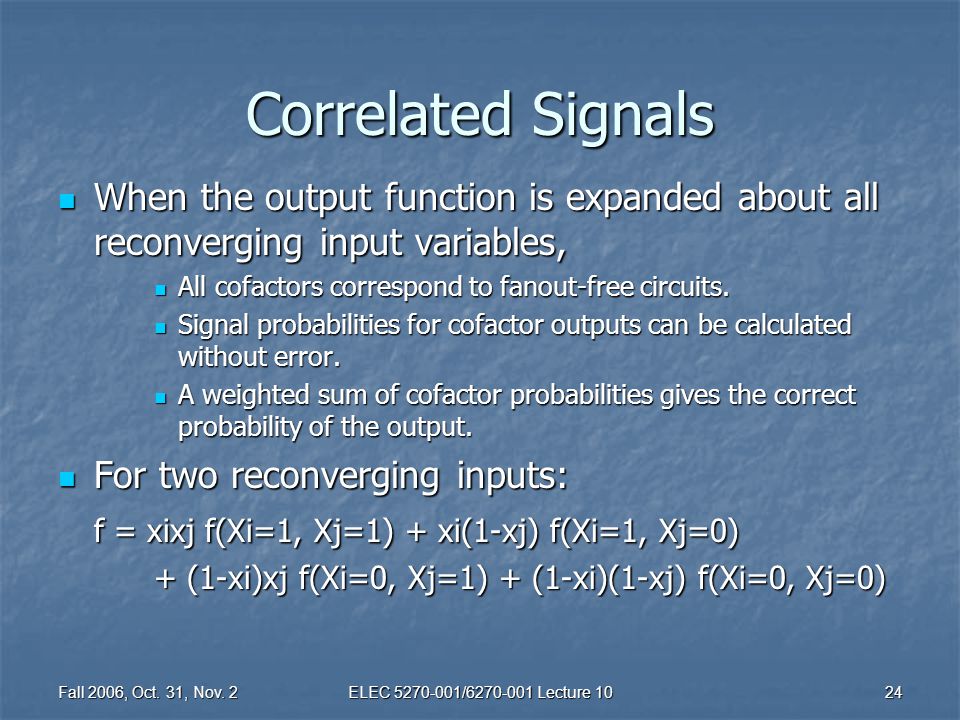 Correlated Signals

When the output function is expanded about all reconverging input variables,

All cofactors correspond to fanout-free circuits.

Signal probabilities for cofactor outputs can be calculated without error.

A weighted sum of cofactor probabilities gives the correct probability of the output.

For two reconverging inputs:

f = xixj f(Xi=1, Xj=1) + xi(1-xj) f(Xi=1, Xj=0) + (1-xi)xj f(Xi=0, Xj=1) + (1-xi)(1-xj) f(Xi=0, Xj=0)

Fall 2006, Oct. 31, Nov. 2

ELEC 5270-001/6270-001 Lecture 10

24